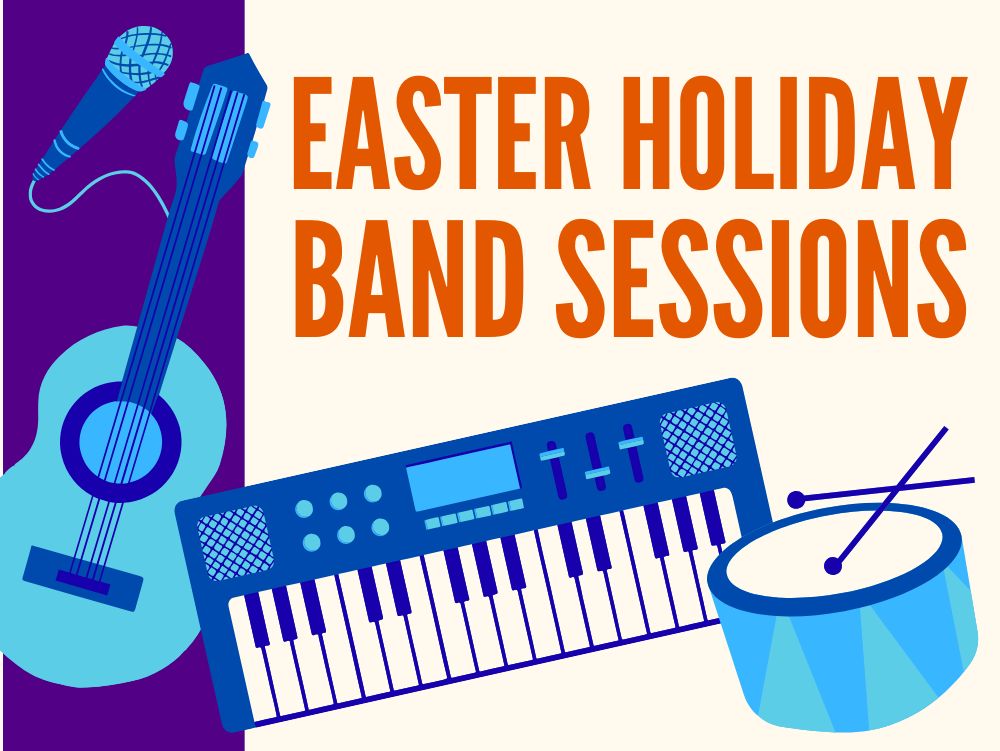 EASTER HOLIDAY BAND SESSIONS